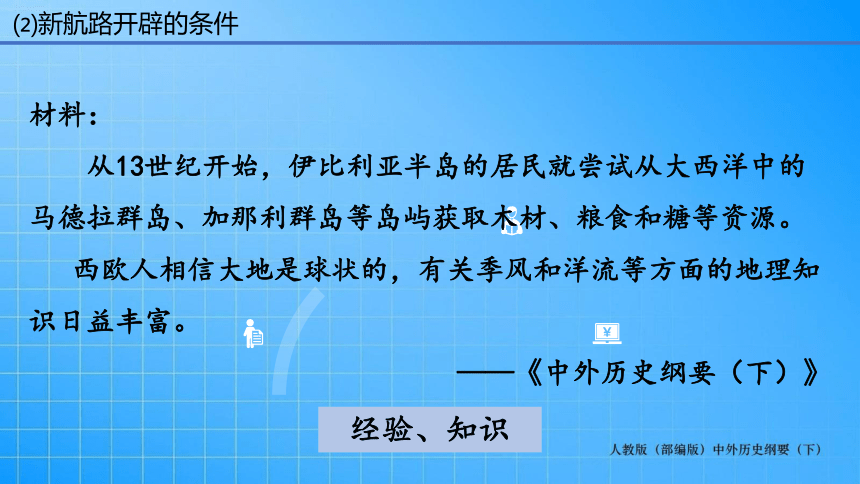 ⑵新航路开辟的条件

材料：

从13世纪开始，伊比利亚半岛的居民就尝试从大西洋中的马德拉群岛、加那利群岛等岛屿获取木材、粮食和糖等资源。

西欧人相信大地是球状的，有关季风和洋流等方面的地理知识日益丰富。

——《中外历史纲要（下）》

经验、知识

人教版（部编版）中外历史纲要（下）